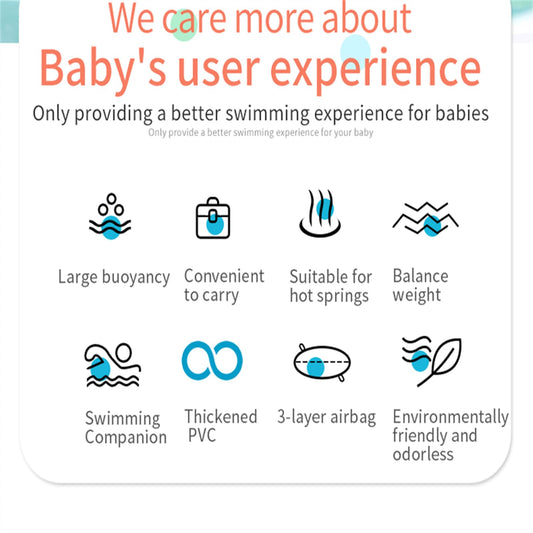 We care more about
Baby's user experience

Only providing a better swimming experience for babies

Only provide a better swimming experience for your baby

Large buoyancy

Convenient to carry

Suitable for hot springs

Balance weight

Swimming Companion

Thickened PVC

3-layer airbag

Environmentally friendly and odorless